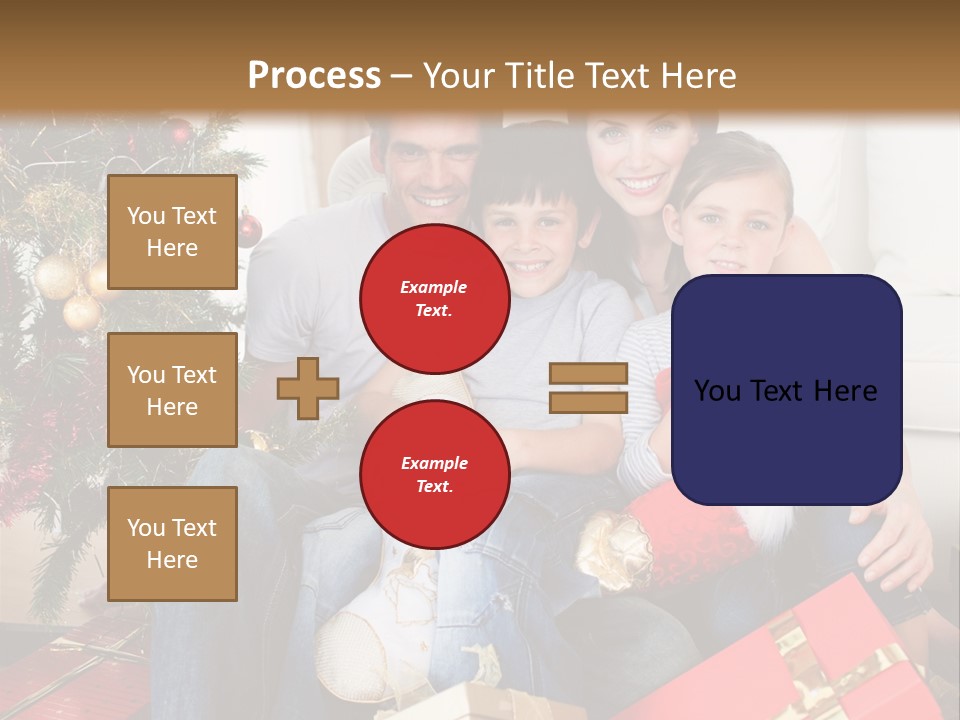 Process – Your Title Text Here

You Text Here

You Text Here

You Text Here

Example Text.

Example Text.

You Text Here